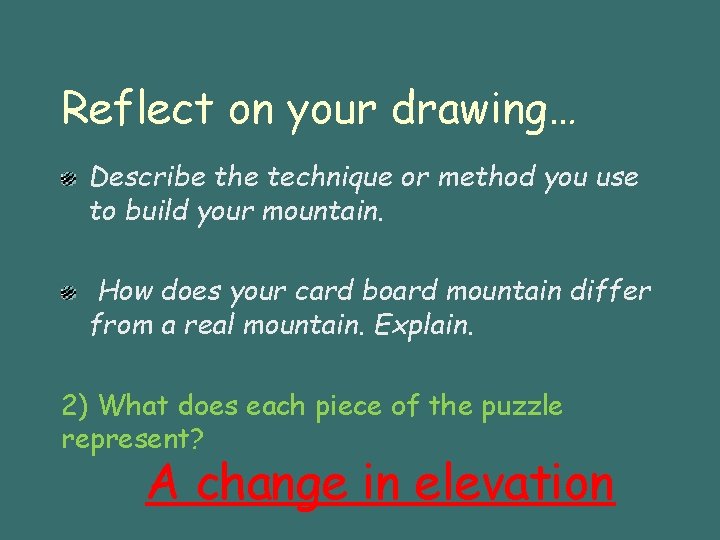 Reflect on your drawing…

Describe the technique or method you use to build your mountain.

How does your card board mountain differ from a real mountain. Explain.

2) What does each piece of the puzzle represent?

A change in elevation